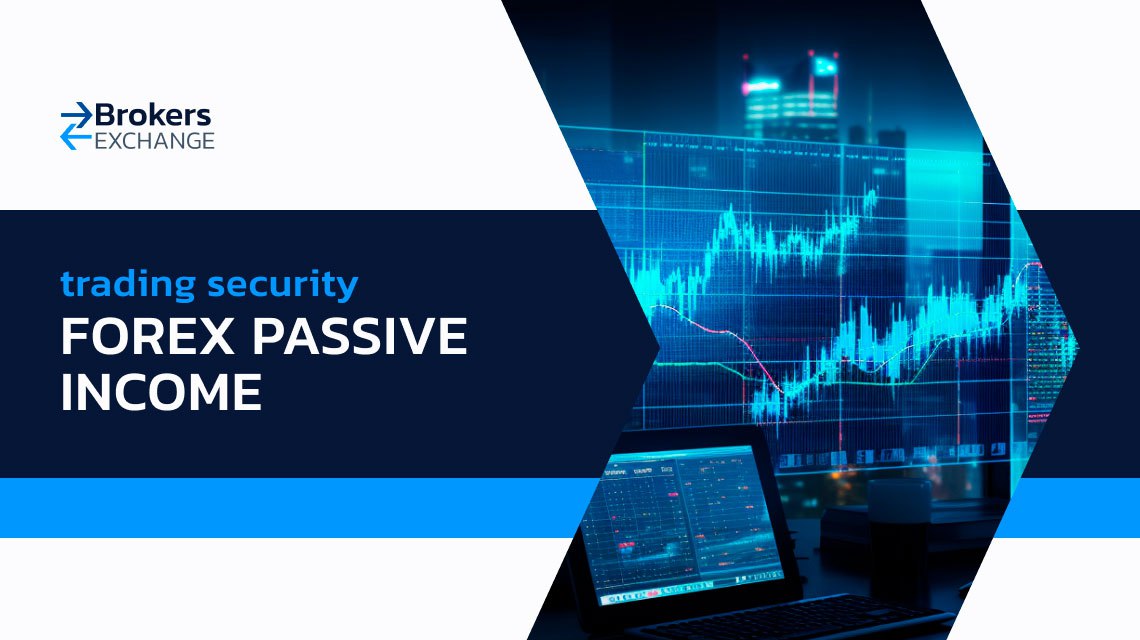 Brokers
EXCHANGE

trading security
FOREX PASSIVE INCOME